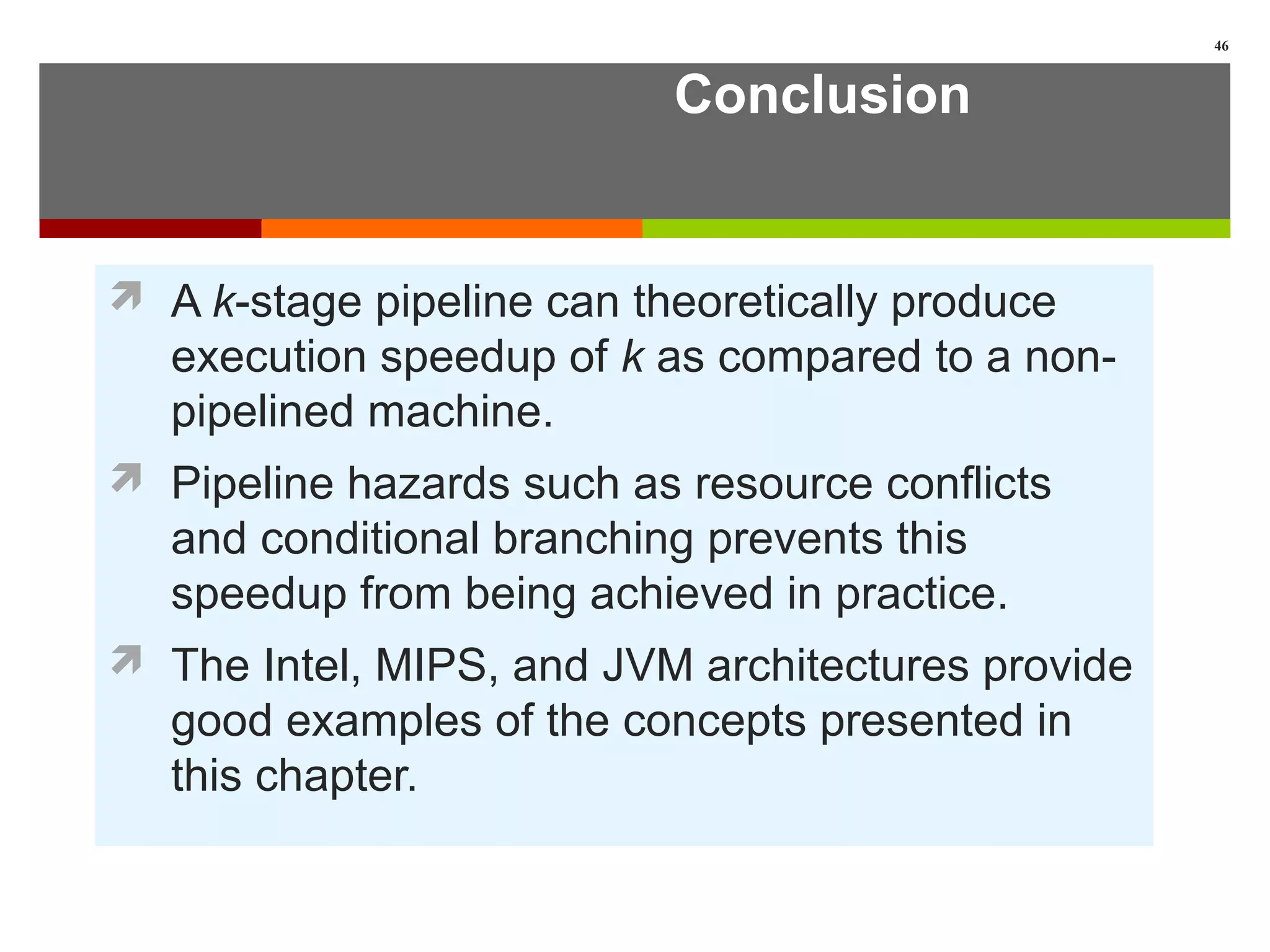 46

Conclusion

A k-stage pipeline can theoretically produce execution speedup of k as compared to a non-pipelined machine.

Pipeline hazards such as resource conflicts and conditional branching prevents this speedup from being achieved in practice.

The Intel, MIPS, and JVM architectures provide good examples of the concepts presented in this chapter.